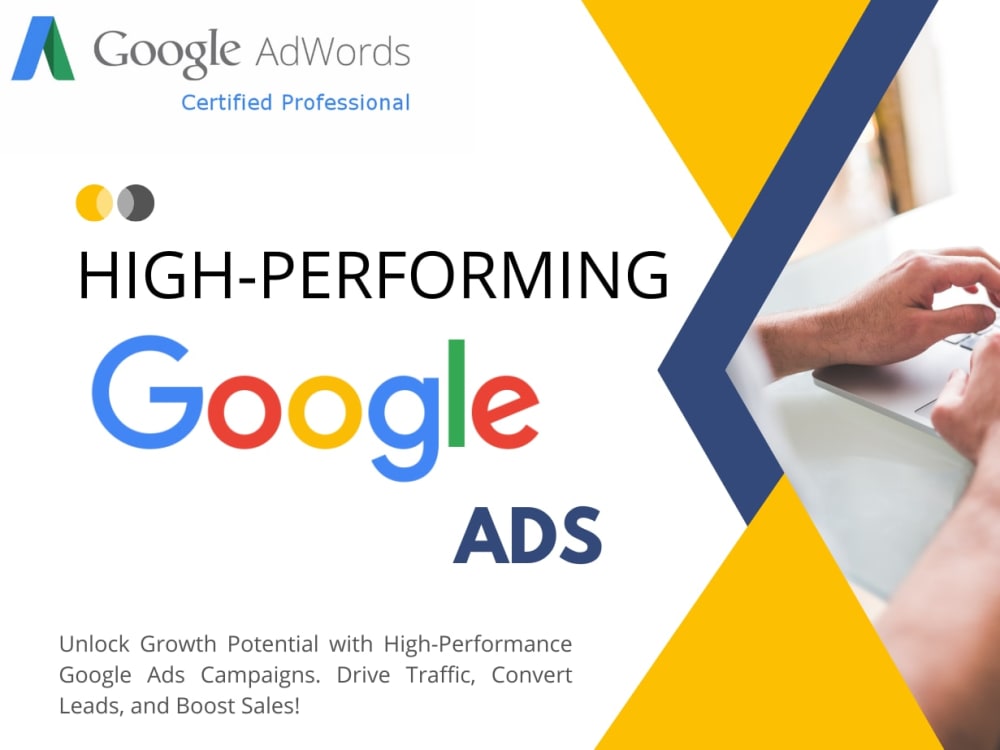 Google AdWords
Certified Professional

HIGH-PERFORMING

Google

ADS

Unlock Growth Potential with High-Performance Google Ads Campaigns. Drive Traffic, Convert Leads, and Boost Sales!